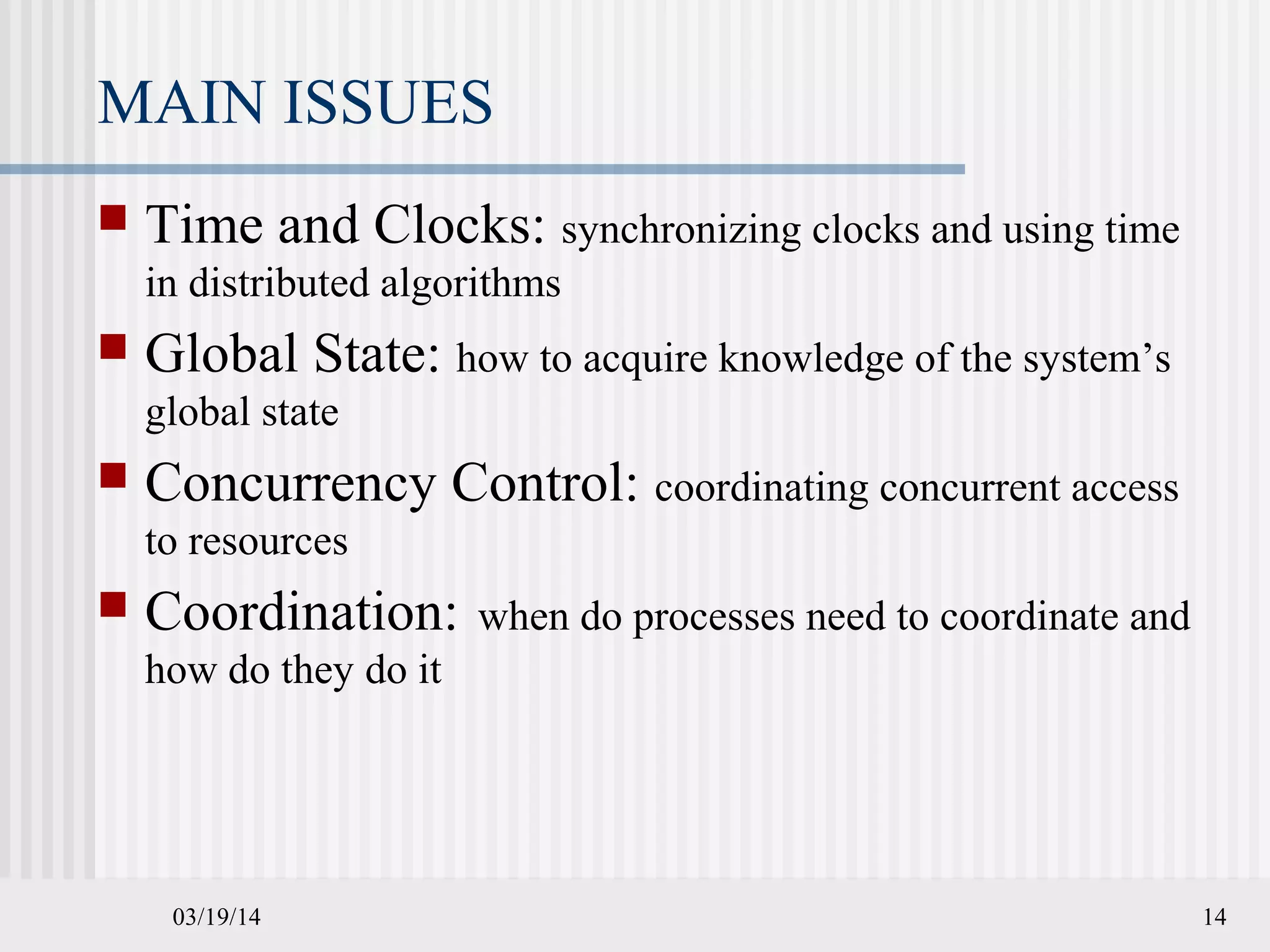 MAIN ISSUES

Time and Clocks: synchronizing clocks and using time in distributed algorithms

Global State: how to acquire knowledge of the system’s global state

Concurrency Control: coordinating concurrent access to resources

Coordination: when do processes need to coordinate and how do they do it

03/19/14

14